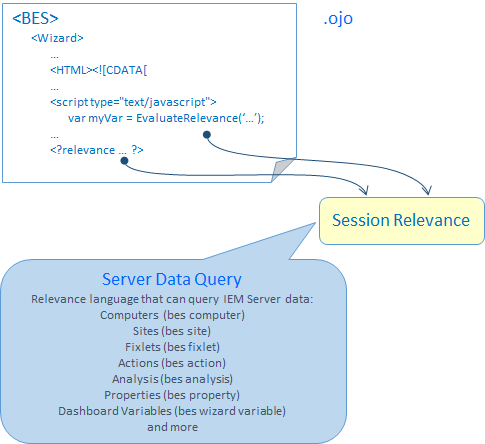 <BES>
<Wizard>
...
<HTML><![CDATA[
...
<script type="text/javascript">
var myVar = EvaluateRelevance('...');
...
<?relevance ... ?>

.ojo

Session Relevance

Server Data Query
Relevance language that can query IEM Server data:
Computers (bes computer)
Sites (bes site)
Fixlets (bes fixlet)
Actions (bes action)
Analysis (bes analysis)
Properties (bes property)
Dashboard Variables (bes wizard variable)
and more